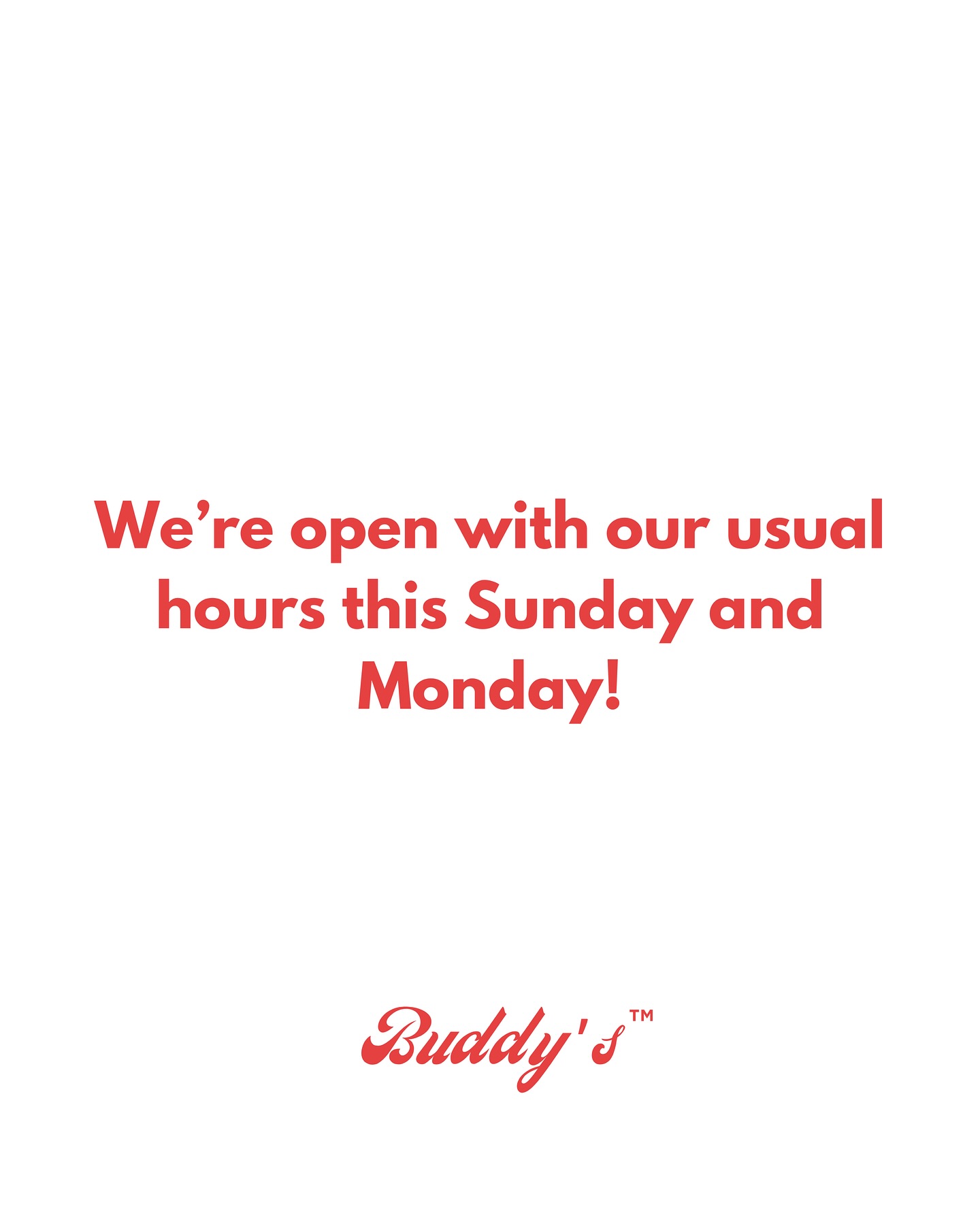 We’re open with our usual hours this Sunday and Monday!

Buddy's™